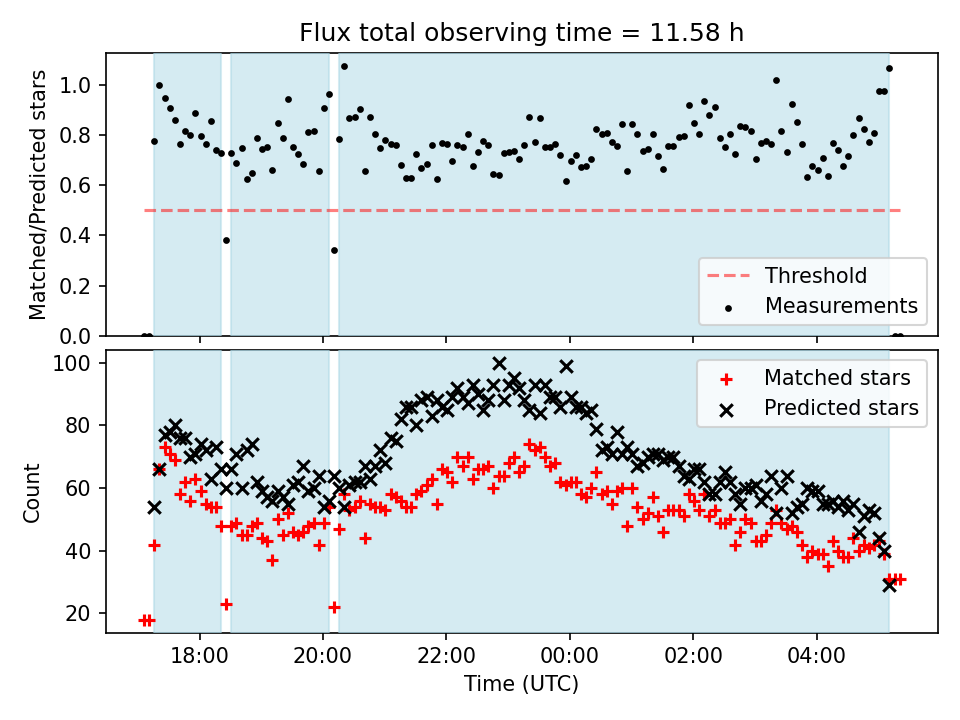 Flux total observing time = 11.58 h

Matched/Predicted stars

1.0
0.8
0.6
0.4
0.2
0.0

Threshold
Measurements

Count

100
80
60
40
20

Matched stars
Predicted stars

18:00
20:00
22:00
00:00
02:00
04:00

Time (UTC)